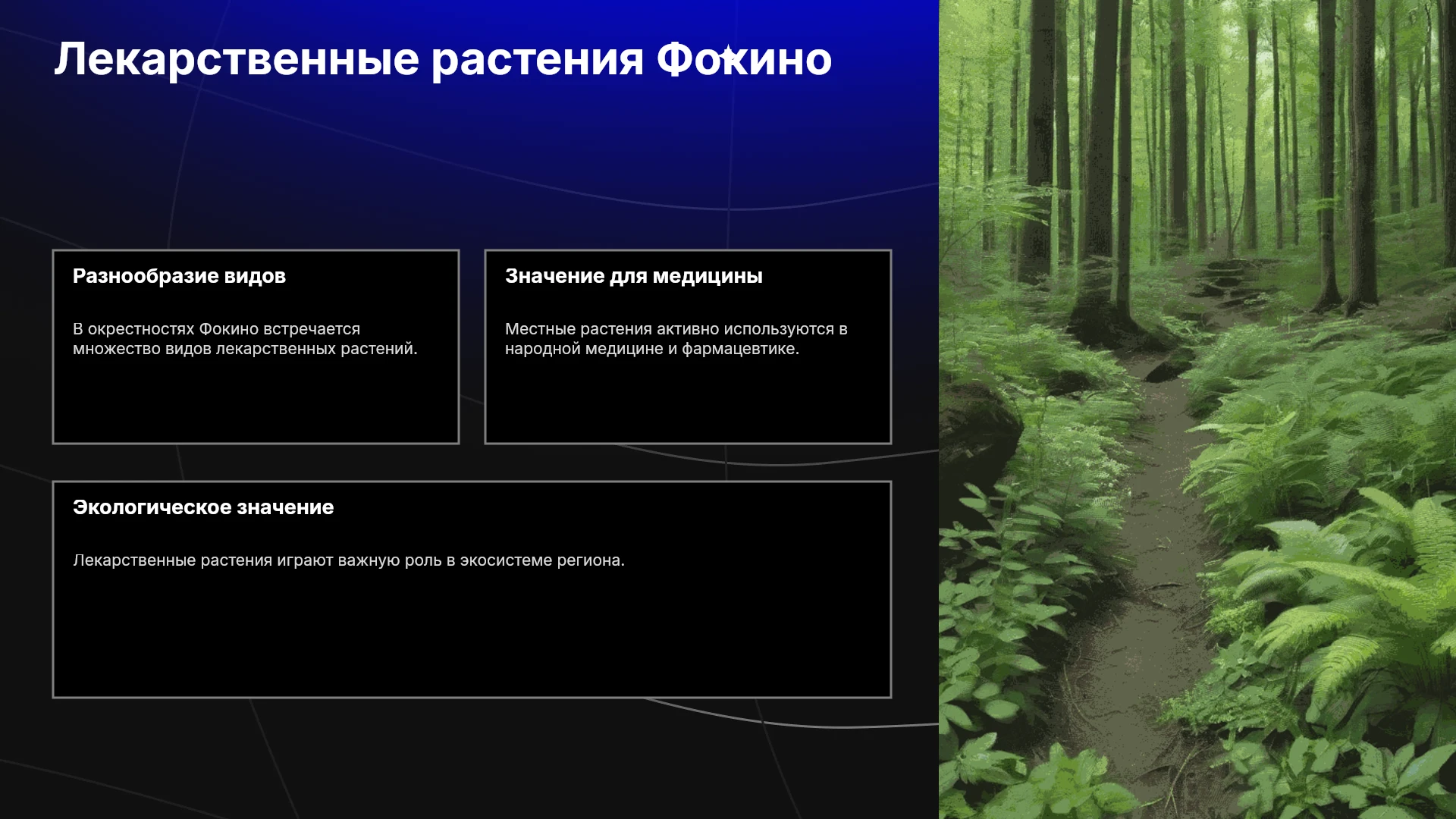 Лекарственные растения Фокино

Разнообразие видов

В окрестностях Фокино встречается множество видов лекарственных растений.

Значение для медицины

Местные растения активно используются в народной медицине и фармацевтике.

Экологическое значение

Лекарственные растения играют важную роль в экосистеме региона.